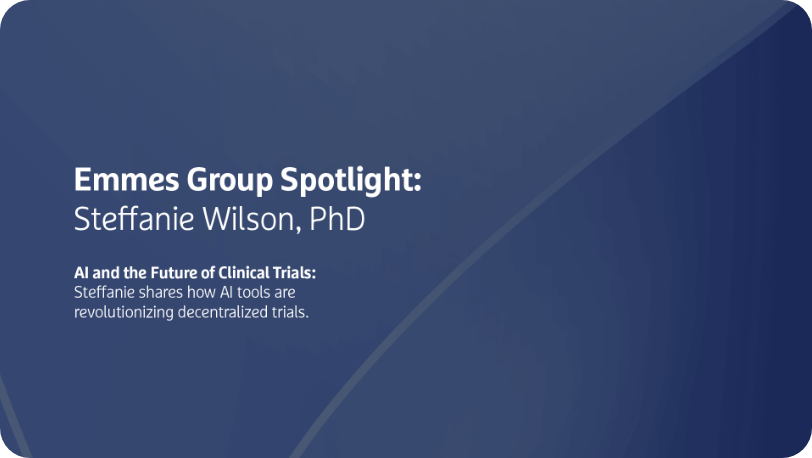 Emmes Group Spotlight:
Steffanie Wilson, PhD

AI and the Future of Clinical Trials:
Steffanie shares how AI tools are revolutionizing decentralized trials.